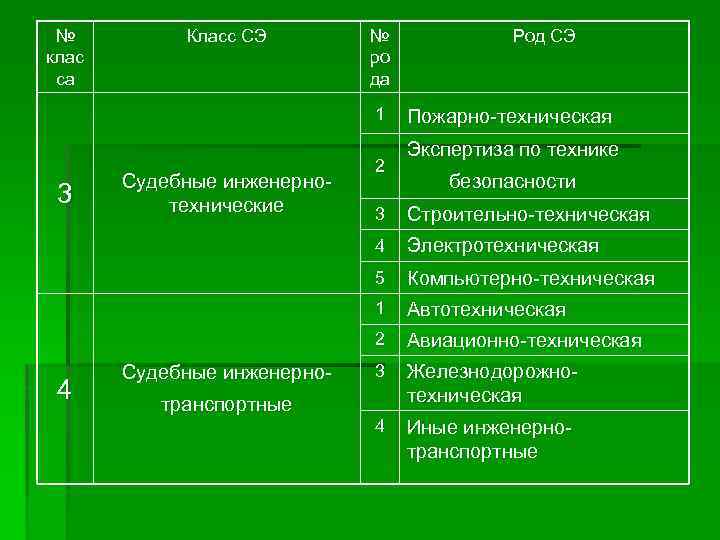 | № класса | Класс СЭ | № рода | Род СЭ |
|---|---|---|---|
| 3 | Судебные инженерно-технические | 1 | Пожарно-техническая |
| | | 2 | Экспертиза по технике безопасности |
| | | 3 | Строительно-техническая |
| | | 4 | Электротехническая |
| | | 5 | Компьютерно-техническая |
| 4 | Судебные инженерно-транспортные | 1 | Автотехническая |
| | | 2 | Авиационно-техническая |
| | | 3 | Железнодорожно-техническая |
| | | 4 | Иные инженерно-транспортные |